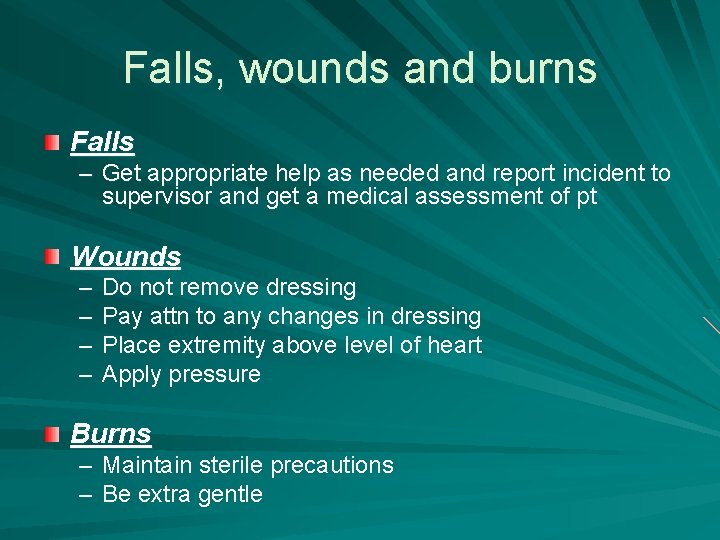 Falls, wounds and burns

Falls
– Get appropriate help as needed and report incident to supervisor and get a medical assessment of pt

Wounds
– Do not remove dressing
– Pay attn to any changes in dressing
– Place extremity above level of heart
– Apply pressure

Burns
– Maintain sterile precautions
– Be extra gentle